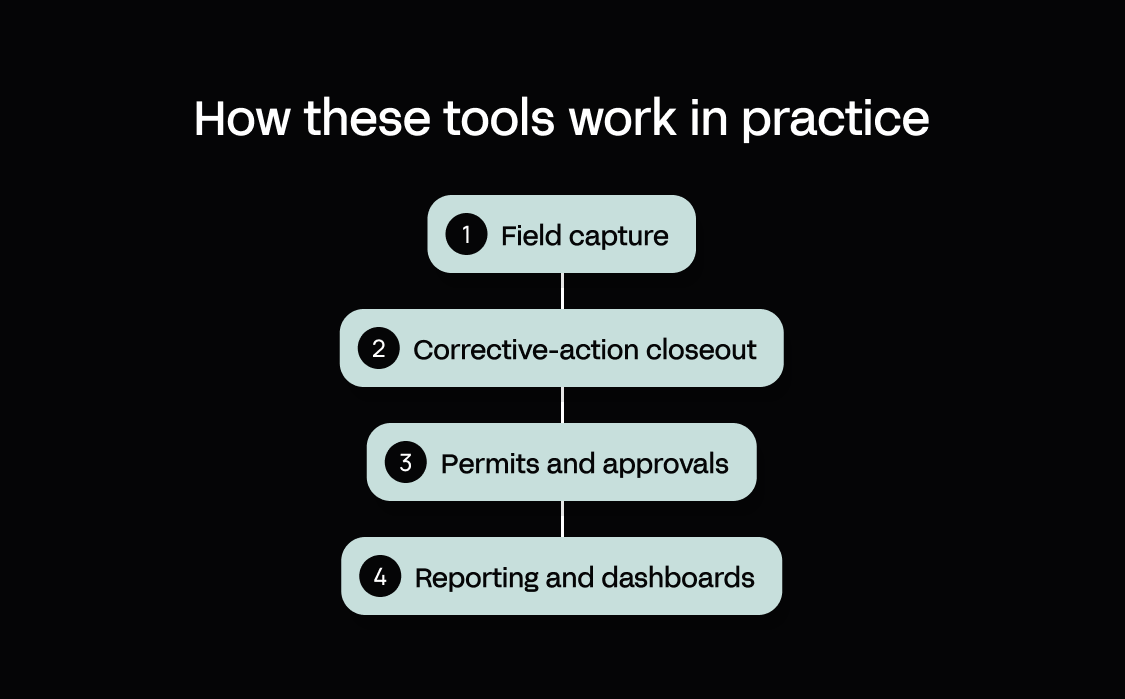 How these tools work in practice

1 Field capture

2 Corrective-action closeout

3 Permits and approvals

4 Reporting and dashboards